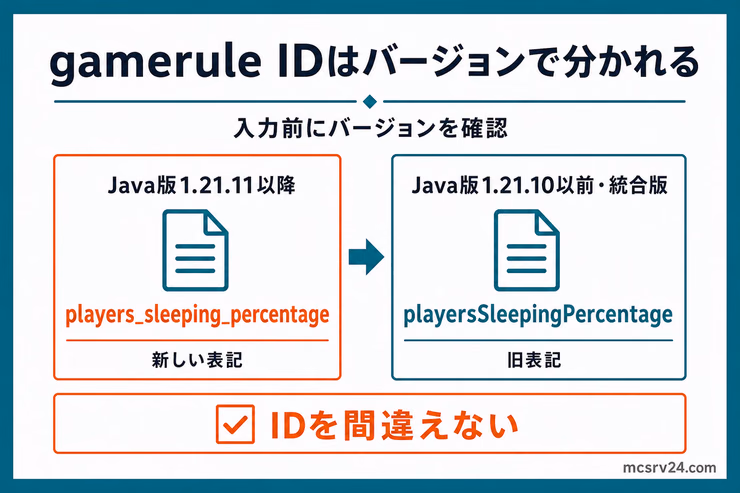 gamerule IDはバージョンで分かれる

入力前にバージョンを確認

Java版1.21.11以降

players_sleeping_percentage

新しい表記

Java版1.21.10以前・統合版

playersSleepingPercentage

旧表記

IDを間違えない

mcsrv24.com